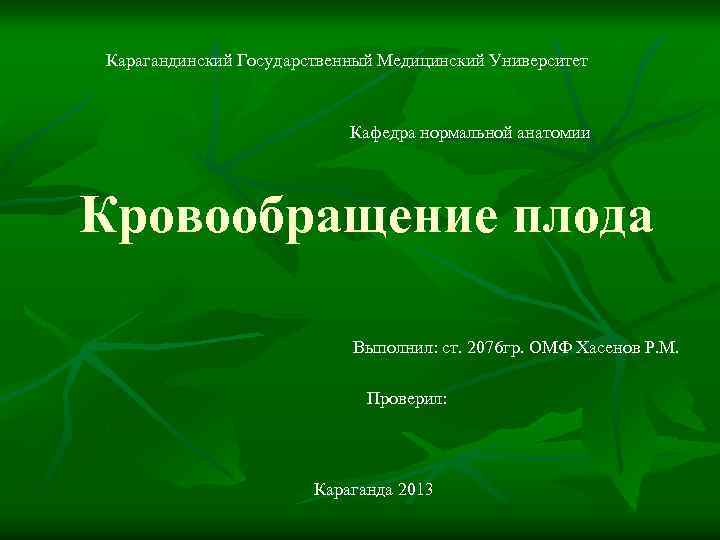 Карагандинский Государственный Медицинский Университет

Кафедра нормальной анатомии

Кровообращение плода

Выполнил: ст. 2076гр. ОМФ Хасенов Р.М.

Проверил:

Караганда 2013